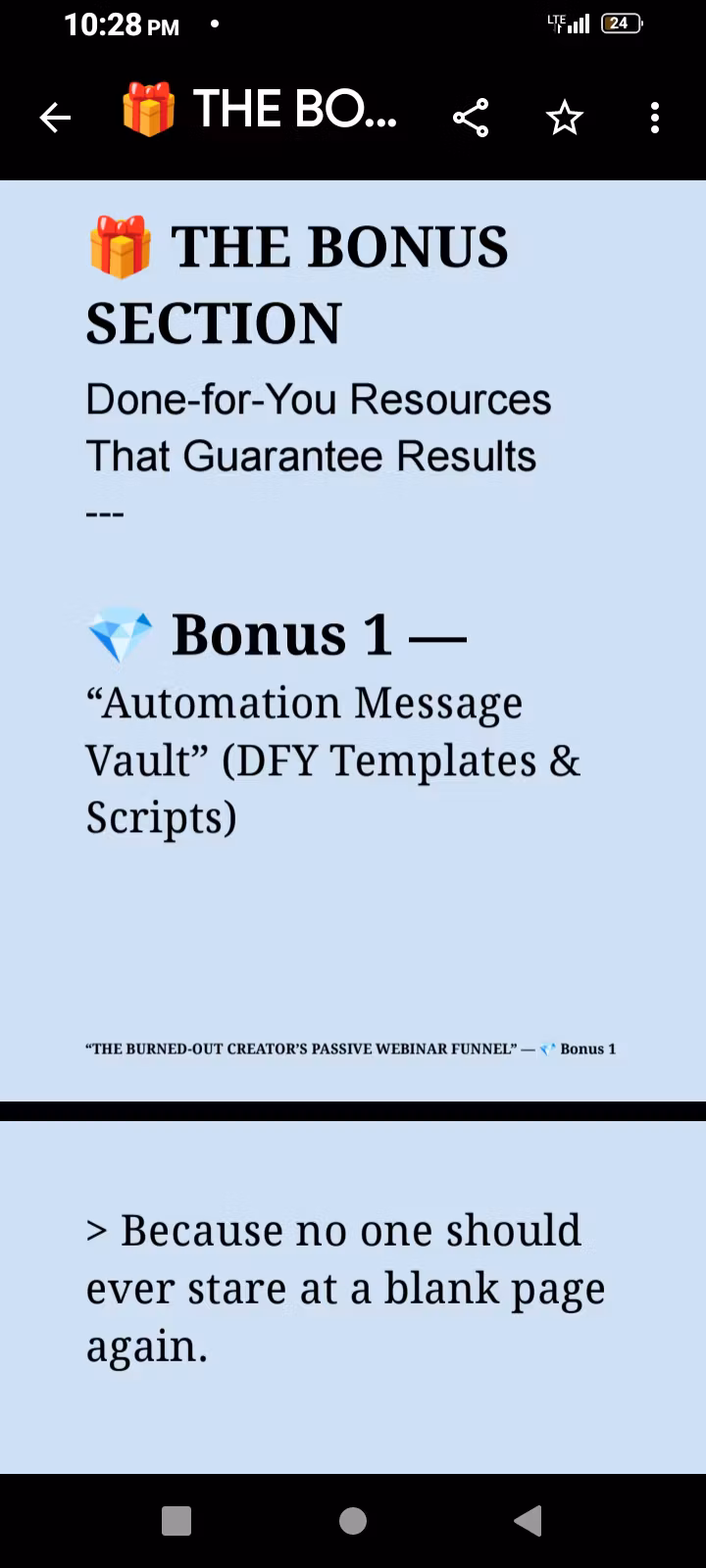 10:28 PM •
LTE 24

🎁 THE BO...

🎁 THE BONUS SECTION

Done-for-You Resources That Guarantee Results

---

💎 Bonus 1 —

“Automation Message Vault” (DFY Templates & Scripts)

“THE BURNED-OUT CREATOR’S PASSIVE WEBINAR FUNNEL” — 💎 Bonus 1

> Because no one should ever stare at a blank page again.